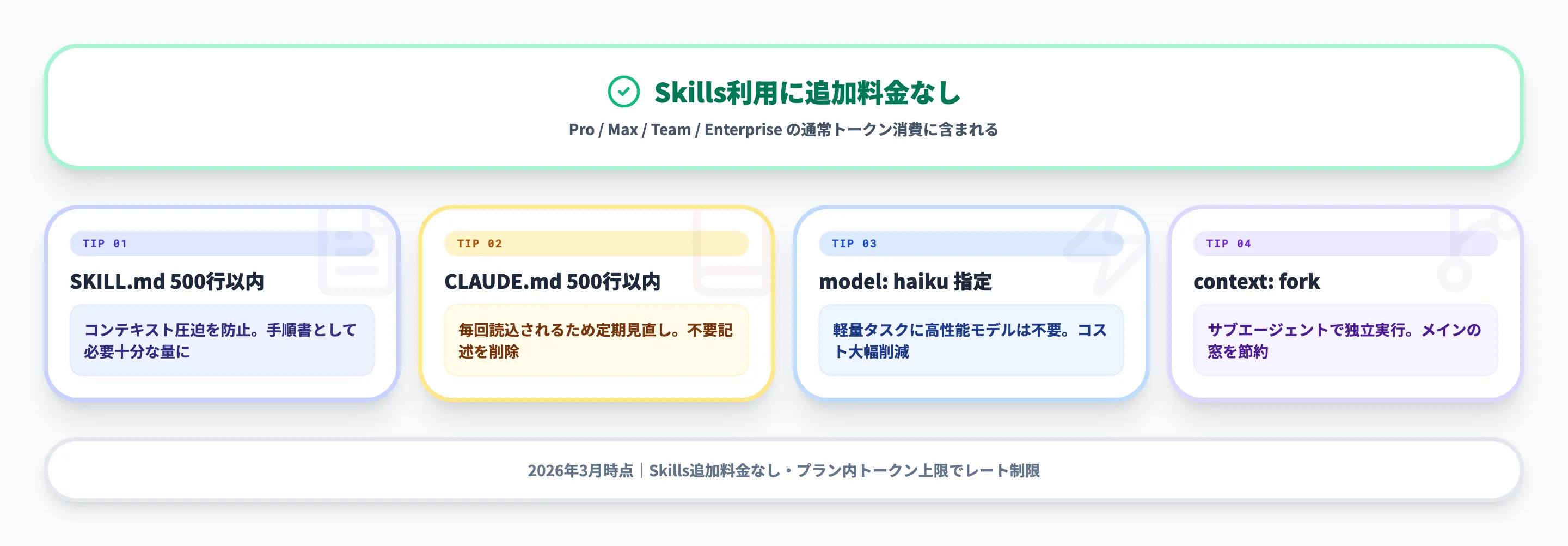 Skills利用に追加料金なし

Pro / Max / Team / Enterprise の通常トークン消費に含まれる

TIP 01

SKILL.md 500行以内

コンテキスト圧迫を防止。手順書として必要十分な量に

TIP 02

CLAUDE.md 500行以内

毎回読込されるため定期見直し。不要記述を削除

TIP 03

model: haiku 指定

軽量タスクに高性能モデルは不要。コスト大幅削減

TIP 04

context: fork

サブエージェントで独立実行。メインの窓を節約

2026年3月時点｜Skills追加料金なし・プラン内トークン上限でレート制限